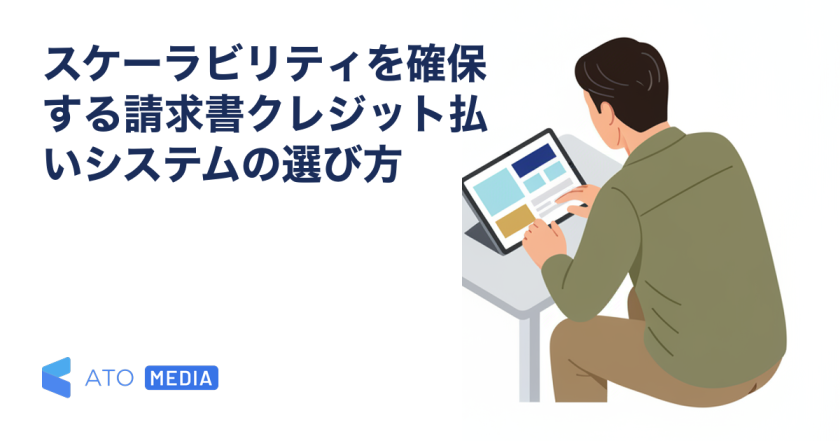 スケーラビリティを確保する請求書クレジット払いシステムの選び方

ATO MEDIA